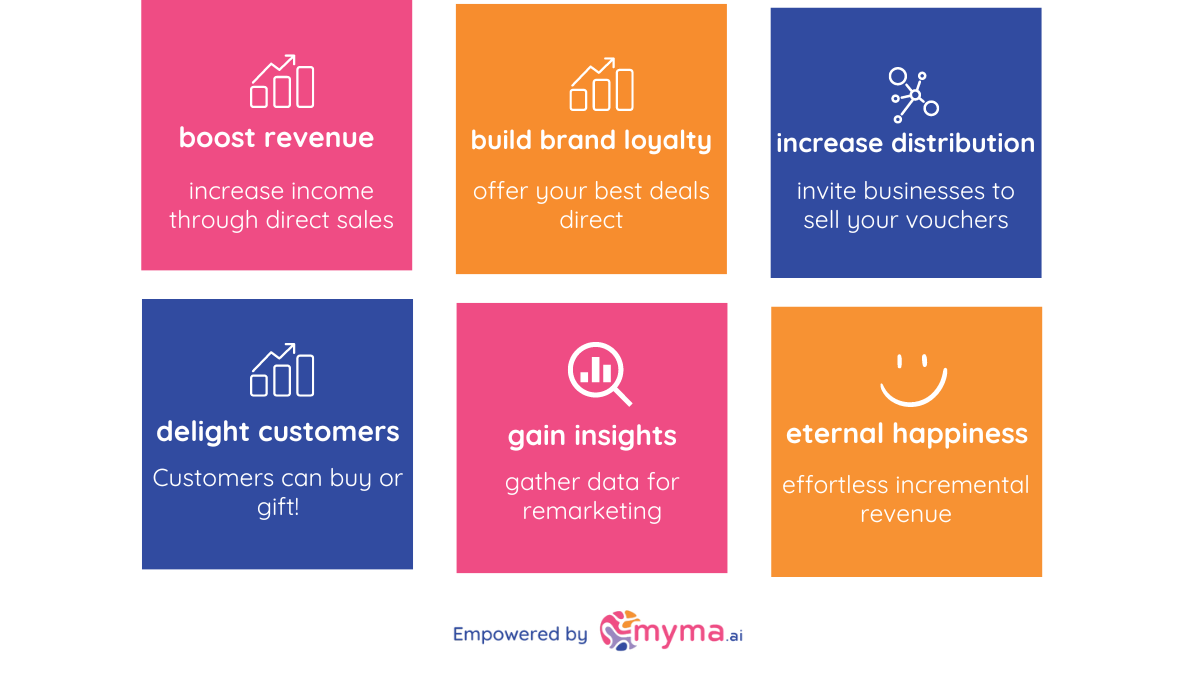 boost revenue

increase income through direct sales

build brand loyalty

offer your best deals direct

increase distribution

invite businesses to sell your vouchers

delight customers

Customers can buy or gift!

gain insights

gather data for remarketing

eternal happiness

effortless incremental revenue

Empowered by myma.ai